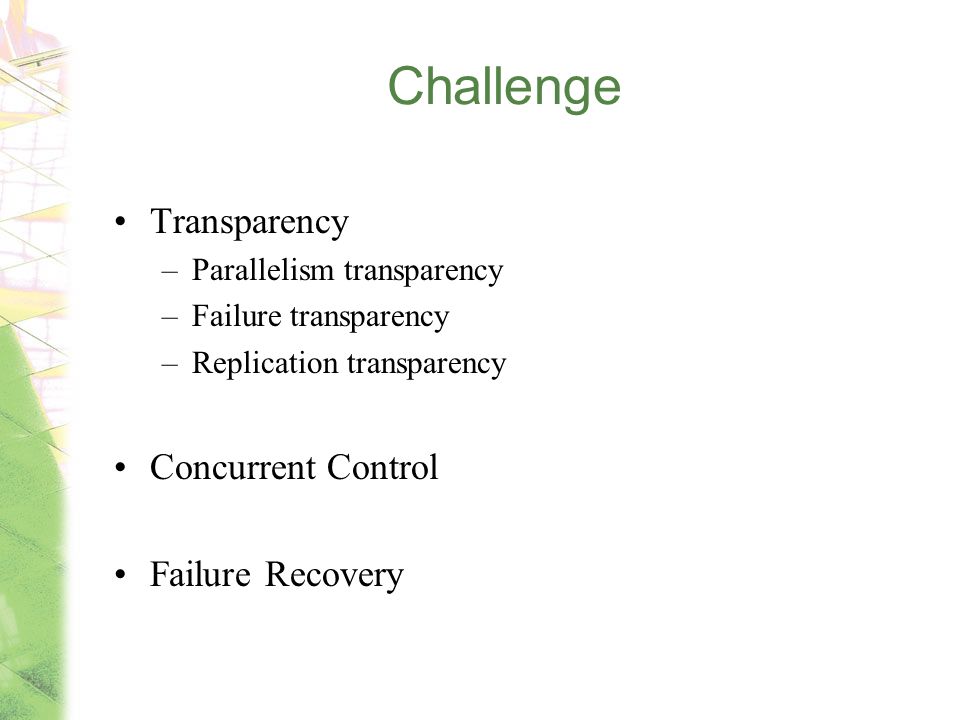 Challenge

• Transparency
  – Parallelism transparency
  – Failure transparency
  – Replication transparency

• Concurrent Control

• Failure Recovery